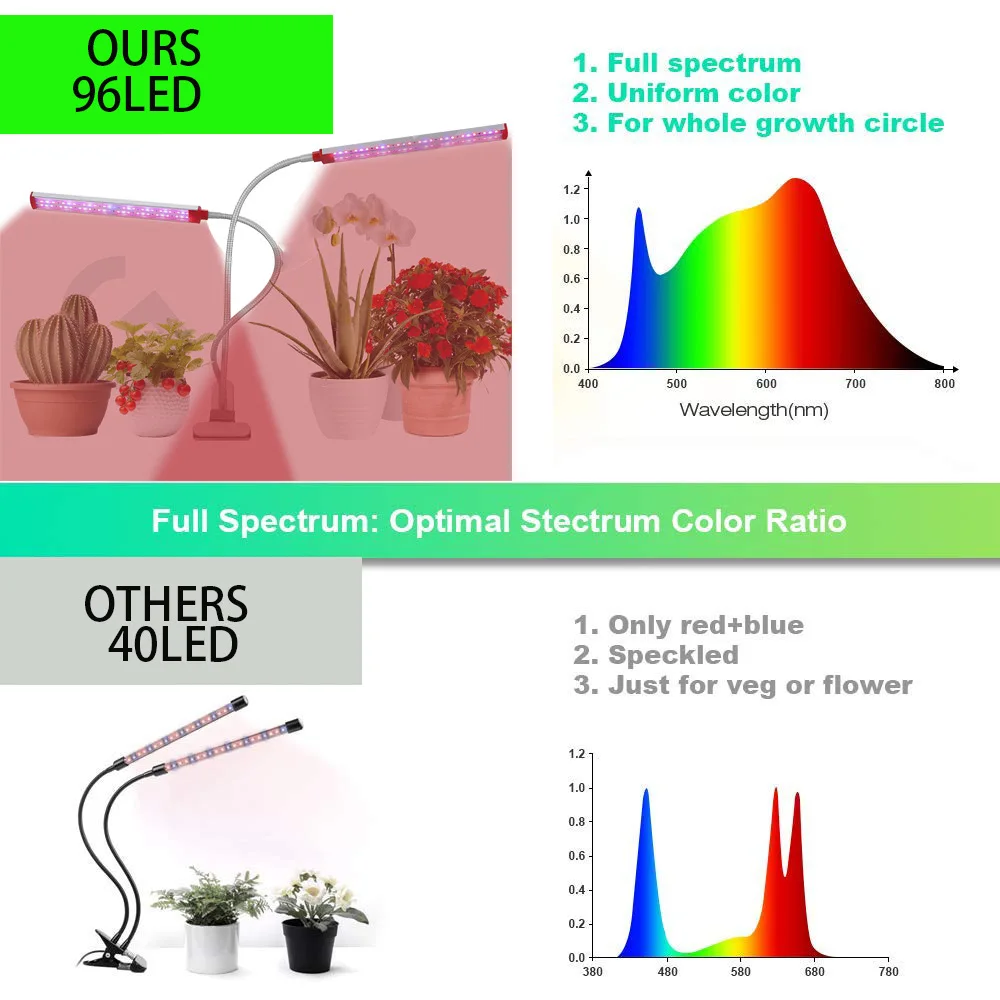 OURS
96LED

1. Full spectrum
2. Uniform color
3. For whole growth circle

1.2
1.0
0.8
0.6
0.4
0.2
0.0
400 500 600 700 800
Wavelength(nm)

Full Spectrum: Optimal Stectrum Color Ratio

OTHERS
40LED

1. Only red+blue
2. Speckled
3. Just for veg or flower

1.2
1.0
0.8
0.6
0.4
0.2
0.0
380 480 580 680 780